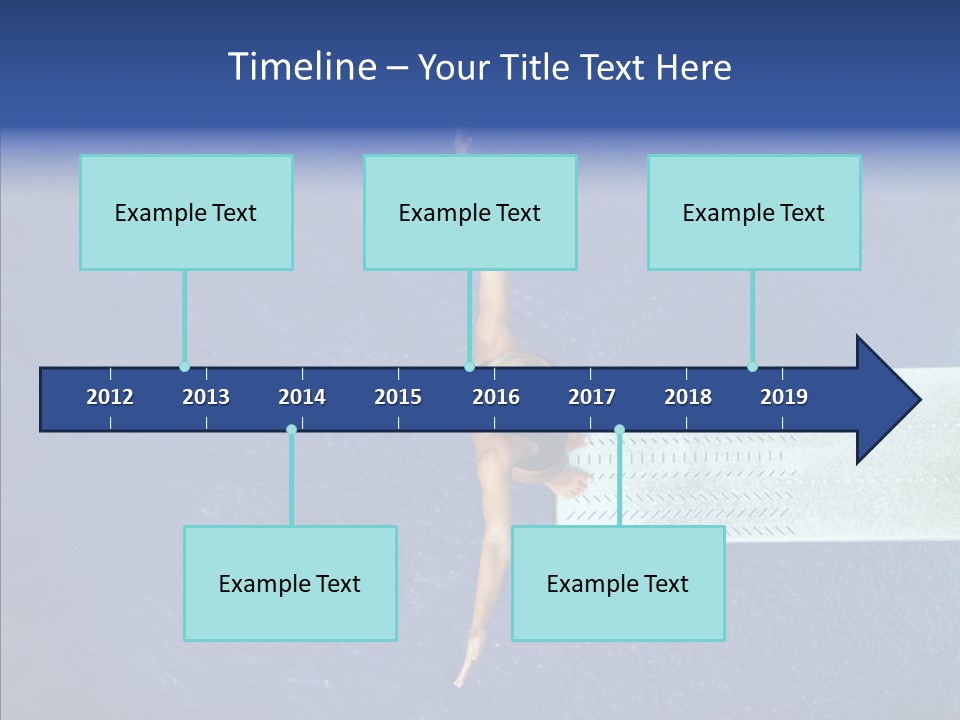 Timeline – Your Title Text Here

Example Text

Example Text

Example Text

2012 2013 2014 2015 2016 2017 2018 2019

Example Text

Example Text